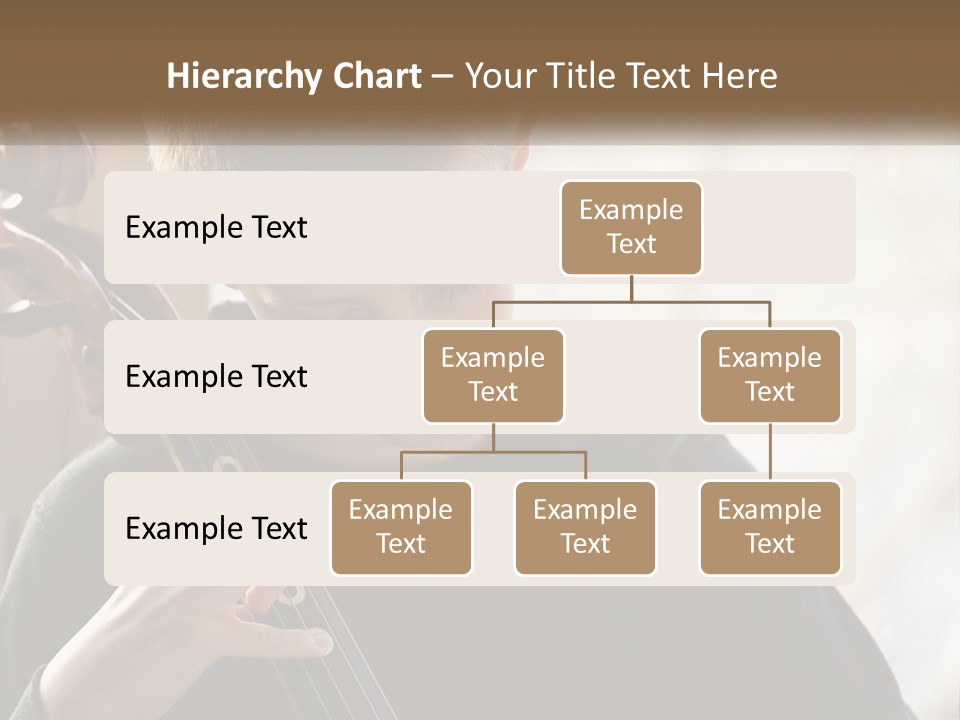 Hierarchy Chart – Your Title Text Here

Example Text

Example Text

Example Text

Example Text

Example Text

Example Text

Example Text

Example Text

Example Text